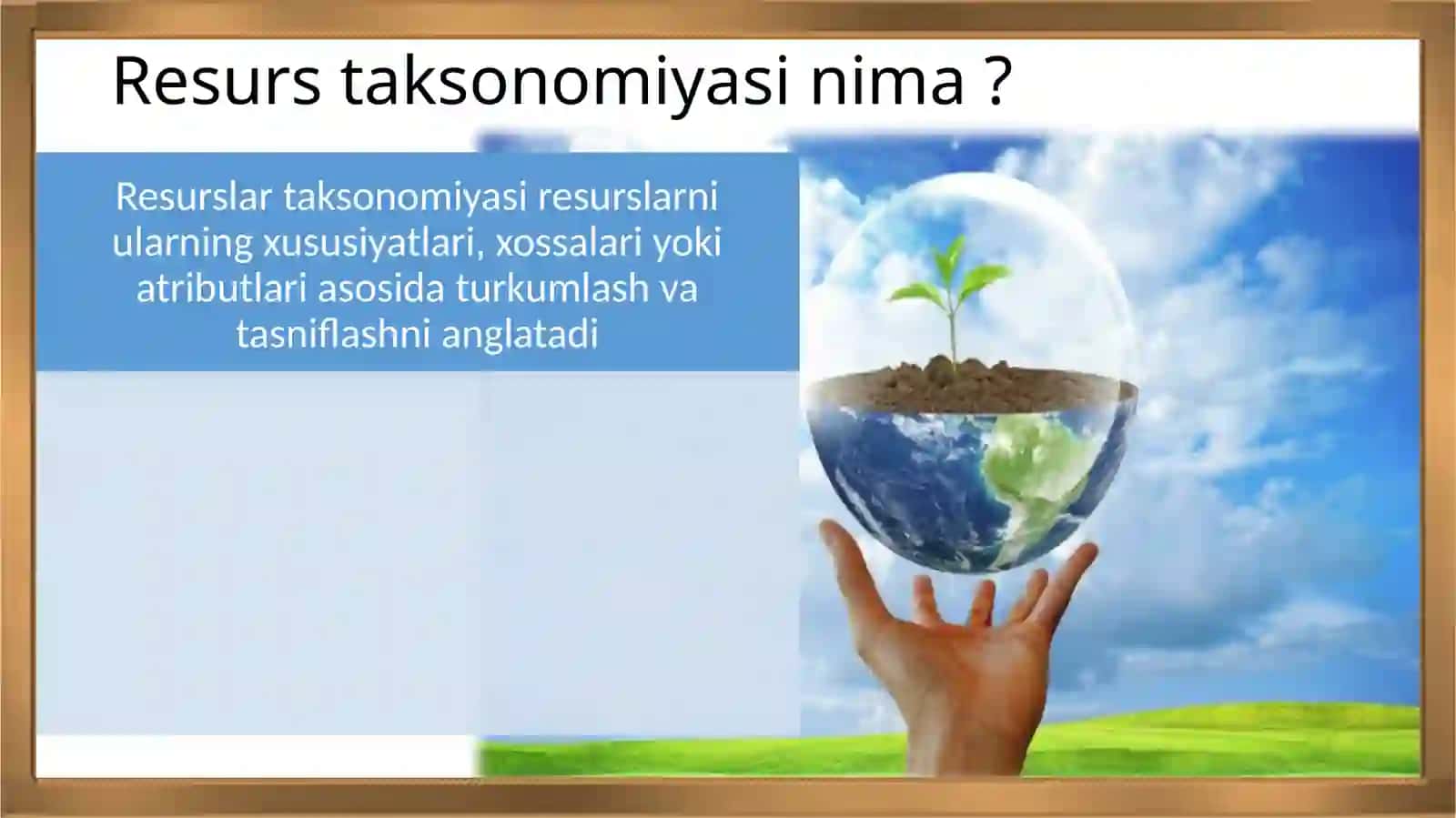 Resurs taksonomiyasi nima ?

Resurslar taksonomiyasi resurslarni ularning xususiyatlari, xossalari yoki atributlari asosida turkumlash va tasniflashni anglatadi